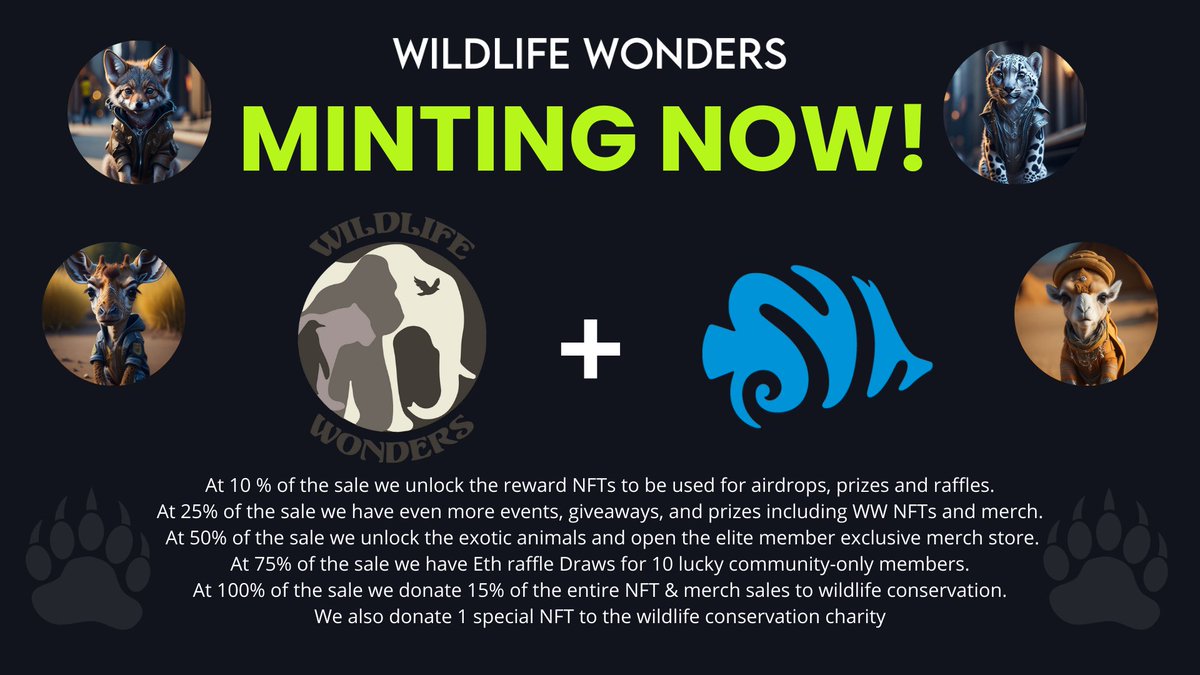 WILDLIFE WONDERS

MINTING NOW!

WILDLIFE WONDERS

+

At 10 % of the sale we unlock the reward NFTs to be used for airdrops, prizes and raffles.
At 25% of the sale we have even more events, giveaways, and prizes including WW NFTs and merch.
At 50% of the sale we unlock the exotic animals and open the elite member exclusive merch store.
At 75% of the sale we have Eth raffle Draws for 10 lucky community-only members.
At 100% of the sale we donate 15% of the entire NFT & merch sales to wildlife conservation.
We also donate 1 special NFT to the wildlife conservation charity